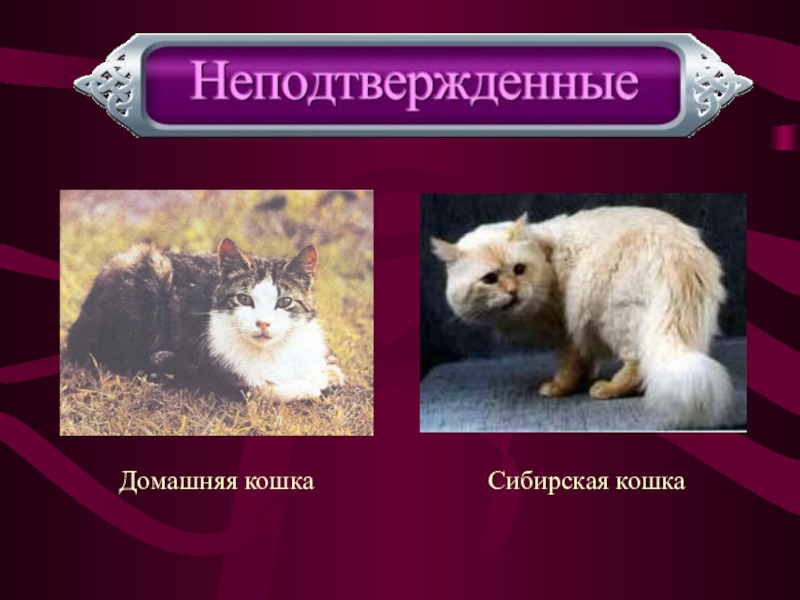 Неподтвержденные

Домашняя кошка

Сибирская кошка